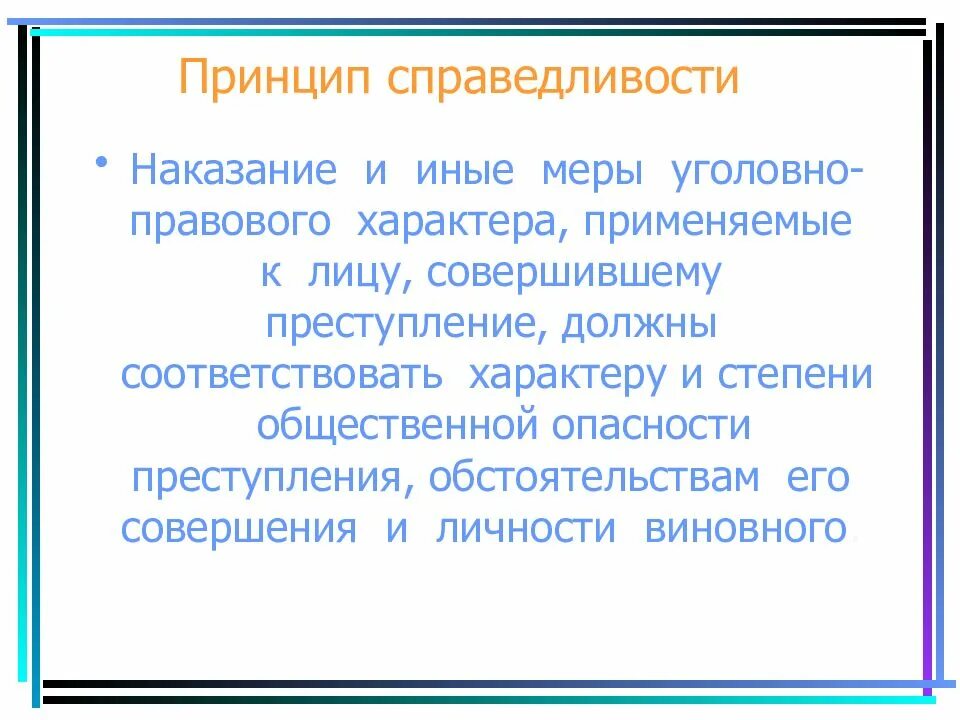 Принцип справедливости

• Наказание и иные меры уголовно-правового характера, применяемые к лицу, совершившему преступление, должны соответствовать характеру и степени общественной опасности преступления, обстоятельствам его совершения и личности виновного.